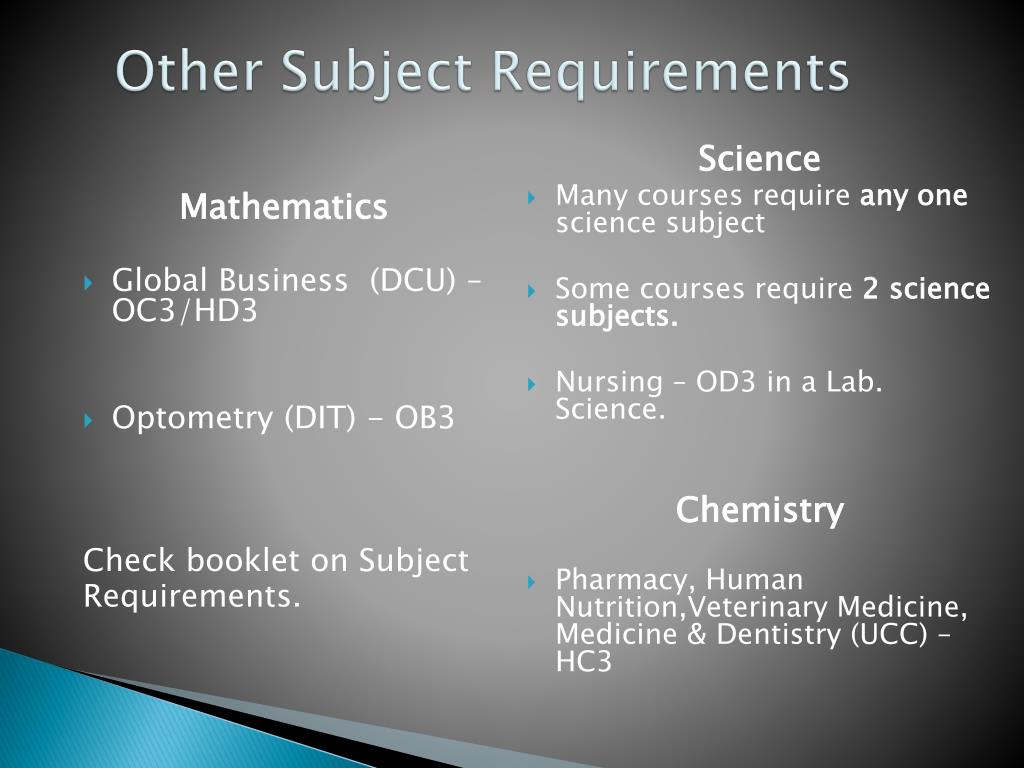 Other Subject Requirements

Mathematics

Global Business (DCU) – OC3/HD3

Optometry (DIT) - OB3

Check booklet on Subject Requirements.

Science

Many courses require any one science subject

Some courses require 2 science subjects.

Nursing – OD3 in a Lab. Science.

Chemistry

Pharmacy, Human Nutrition,Veterinary Medicine, Medicine & Dentistry (UCC) – HC3